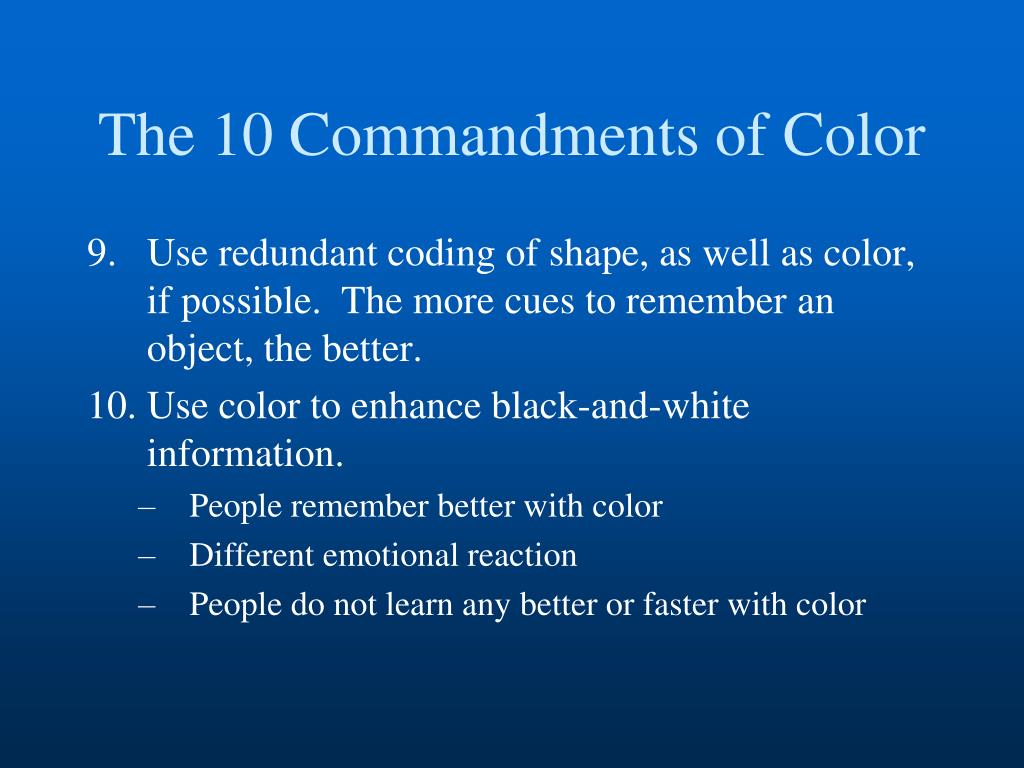 The 10 Commandments of Color

9. Use redundant coding of shape, as well as color, if possible. The more cues to remember an object, the better.

10. Use color to enhance black-and-white information.

– People remember better with color
– Different emotional reaction
– People do not learn any better or faster with color